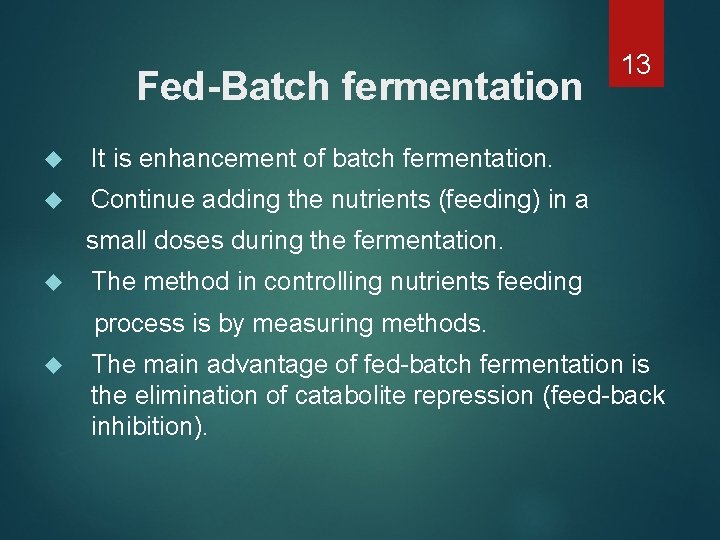 13

Fed-Batch fermentation

◆ It is enhancement of batch fermentation.

◆ Continue adding the nutrients (feeding) in a small doses during the fermentation.

◆ The method in controlling nutrients feeding process is by measuring methods.

◆ The main advantage of fed-batch fermentation is the elimination of catabolite repression (feed-back inhibition).